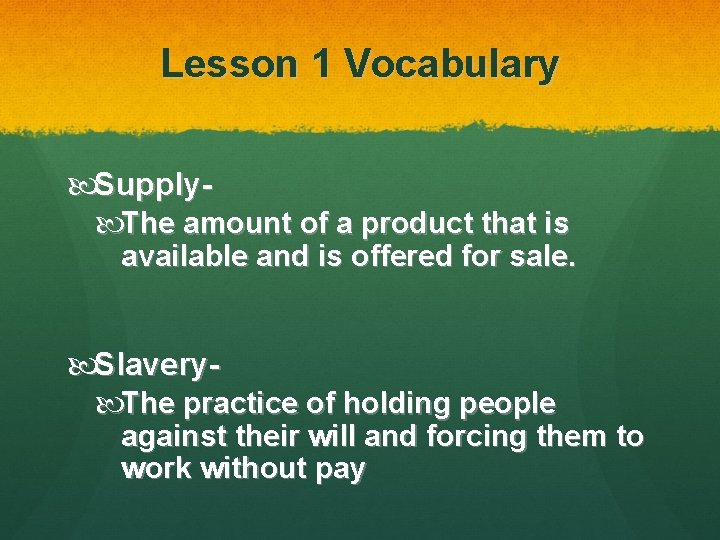 Lesson 1 Vocabulary

Supply-

The amount of a product that is available and is offered for sale.

Slavery-

The practice of holding people against their will and forcing them to work without pay